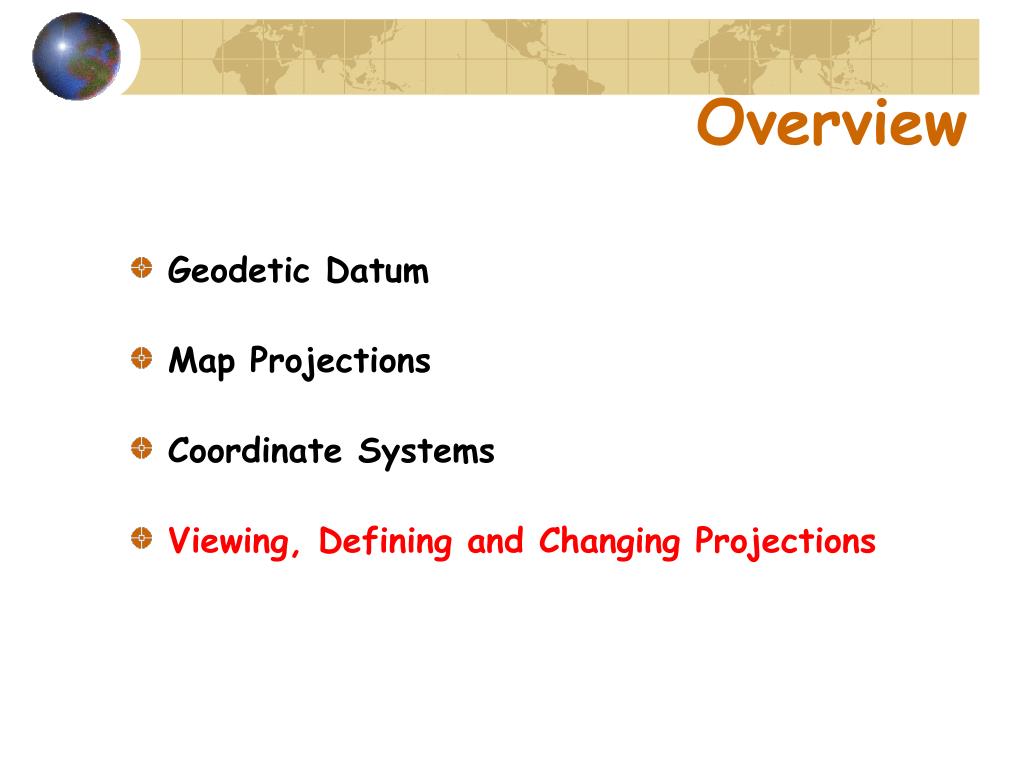 Overview

Geodetic Datum

Map Projections

Coordinate Systems

Viewing, Defining and Changing Projections